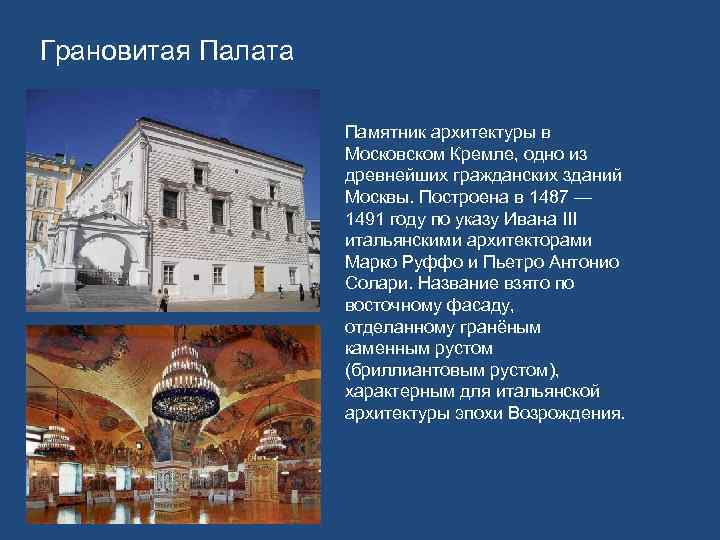 Грановитая Палата

Памятник архитектуры в Московском Кремле, одно из древнейших гражданских зданий Москвы. Построена в 1487 — 1491 году по указу Ивана III итальянскими архитекторами Марко Руффо и Пьетро Антонио Солари. Название взято по восточному фасаду, отделанному гранёным каменным рустом (бриллиантовым рустом), характерным для итальянской архитектуры эпохи Возрождения.